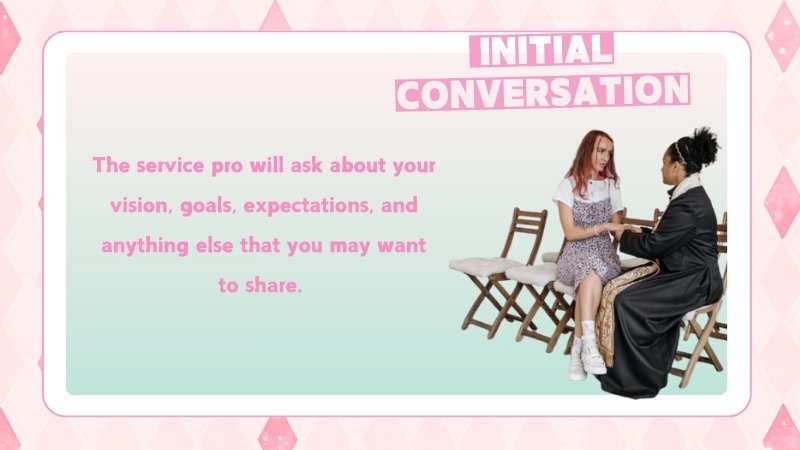 INITIAL CONVERSATION

The service pro will ask about your vision, goals, expectations, and anything else that you may want to share.